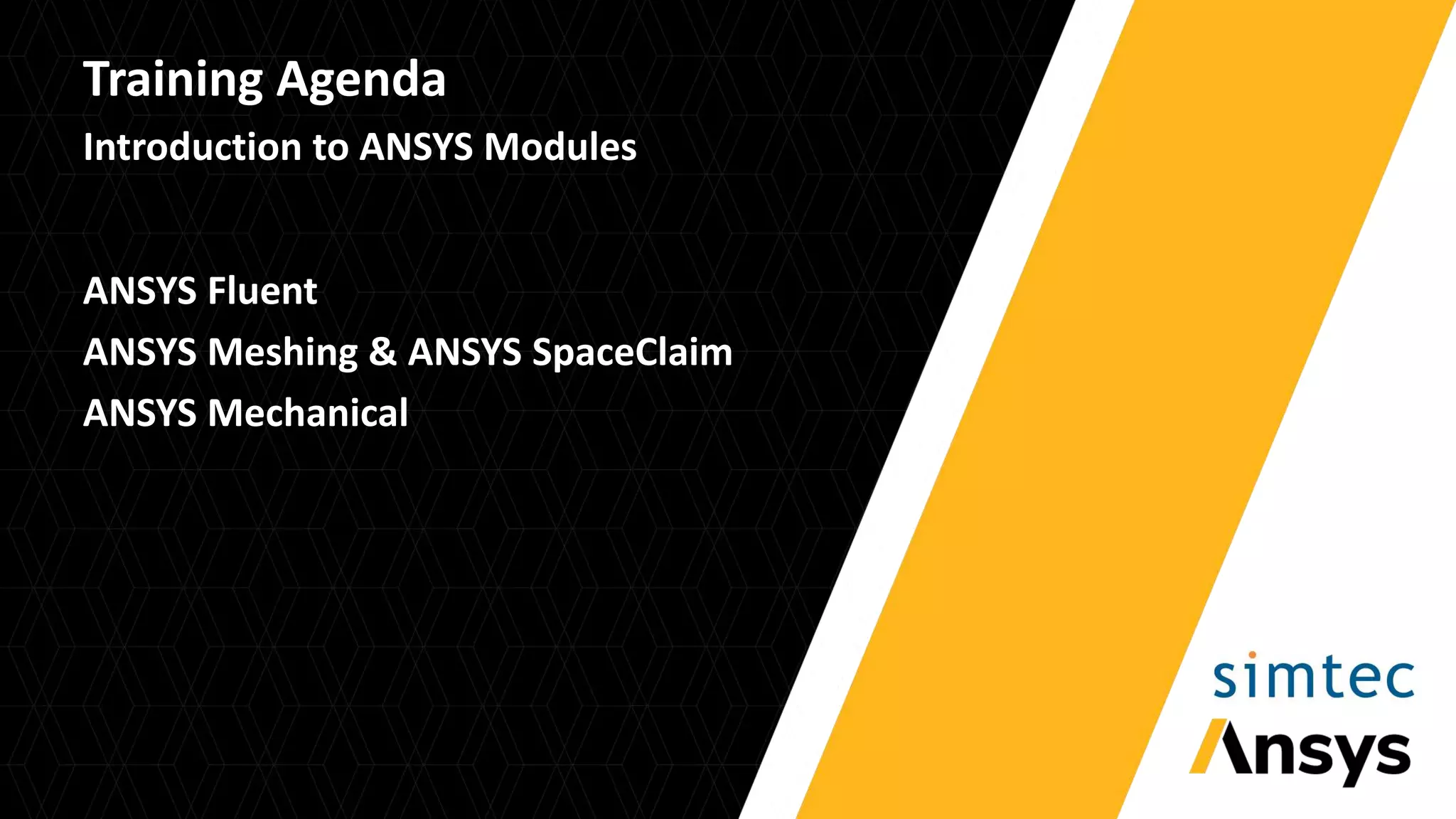 Training Agenda

Introduction to ANSYS Modules

ANSYS Fluent

ANSYS Meshing & ANSYS SpaceClaim

ANSYS Mechanical

simtec

Ansys